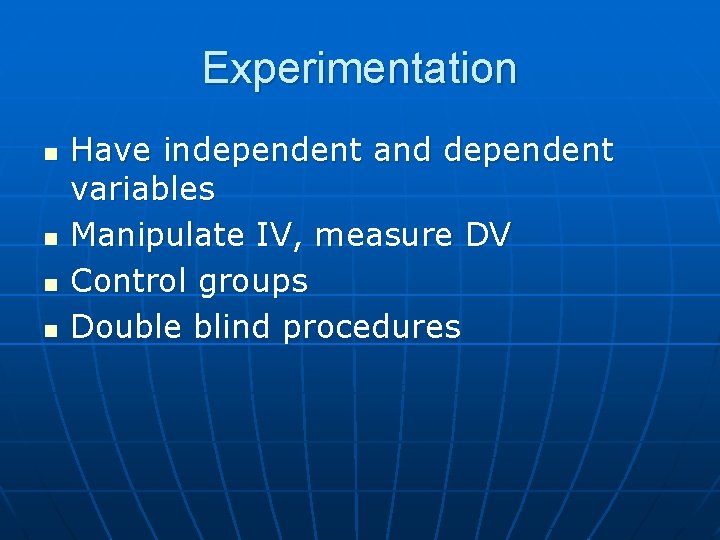 Experimentation

- Have independent and dependent variables
- Manipulate IV, measure DV
- Control groups
- Double blind procedures